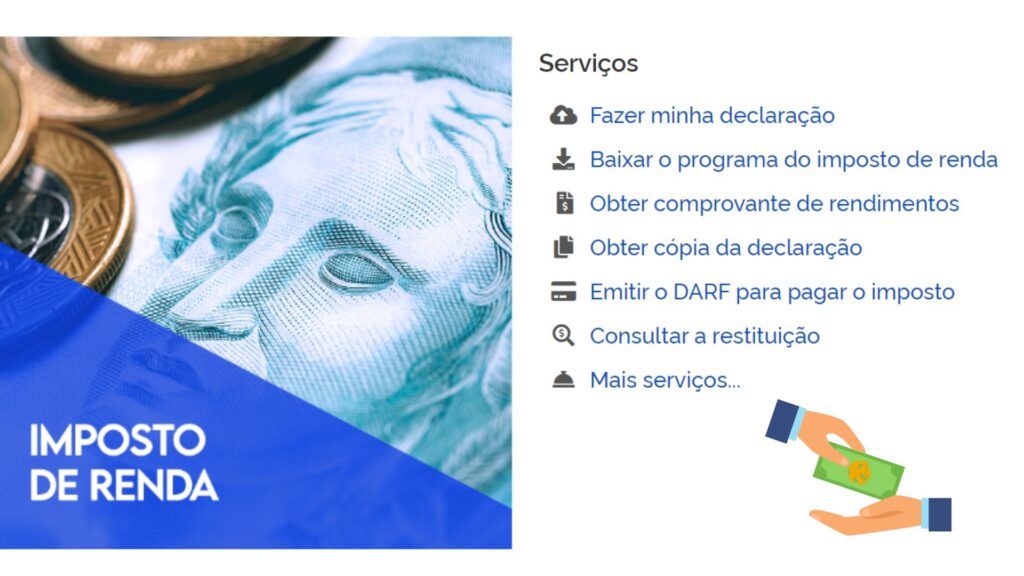 IMPOSTO DE RENDA

Serviços

Fazer minha declaração

Baixar o programa do imposto de renda

Obter comprovante de rendimentos

Obter cópia da declaração

Emitir o DARF para pagar o imposto

Consultar a restituição

Mais serviços...